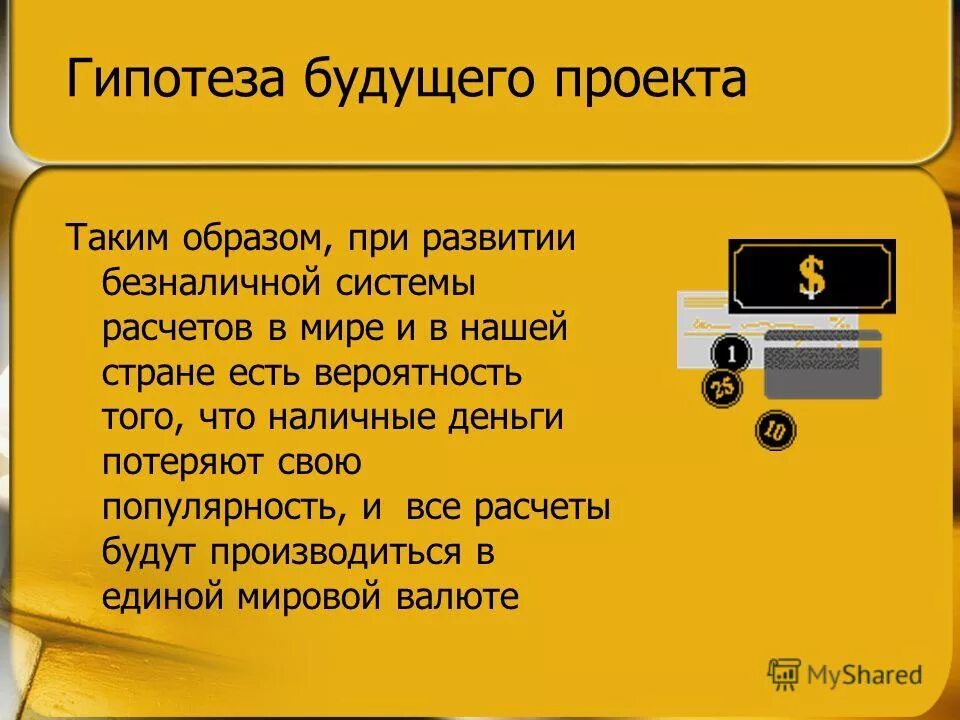 Гипотеза будущего проекта

Таким образом, при развитии безналичной системы расчетов в мире и в нашей стране есть вероятность того, что наличные деньги потеряют свою популярность, и все расчеты будут производиться в единой мировой валюте

$

1

25

10

MyShared